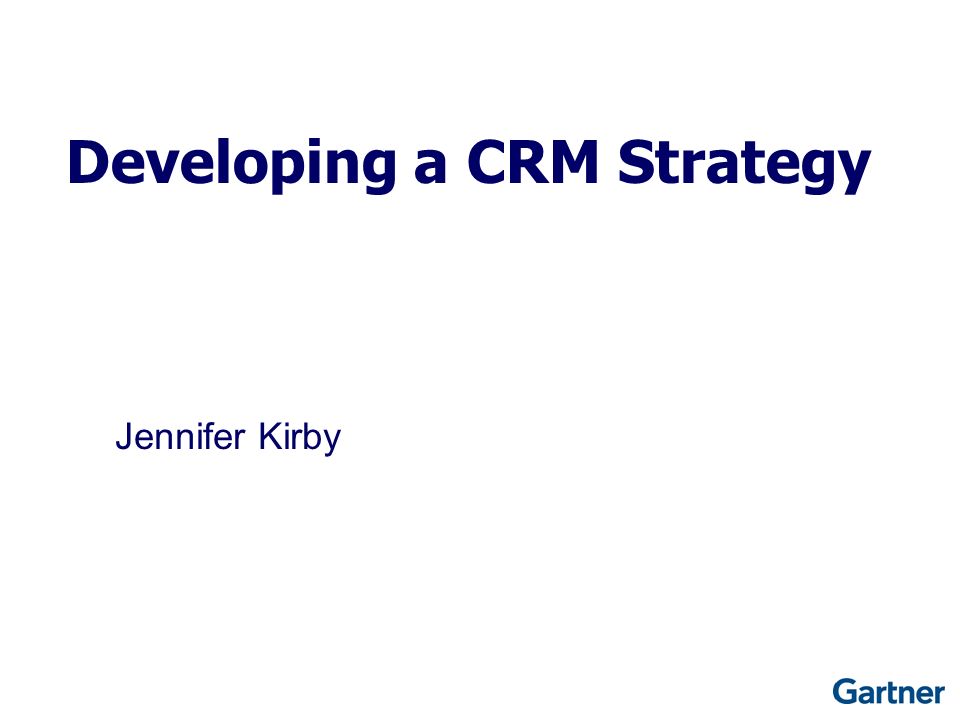 Developing a CRM Strategy

Jennifer Kirby

Gartner